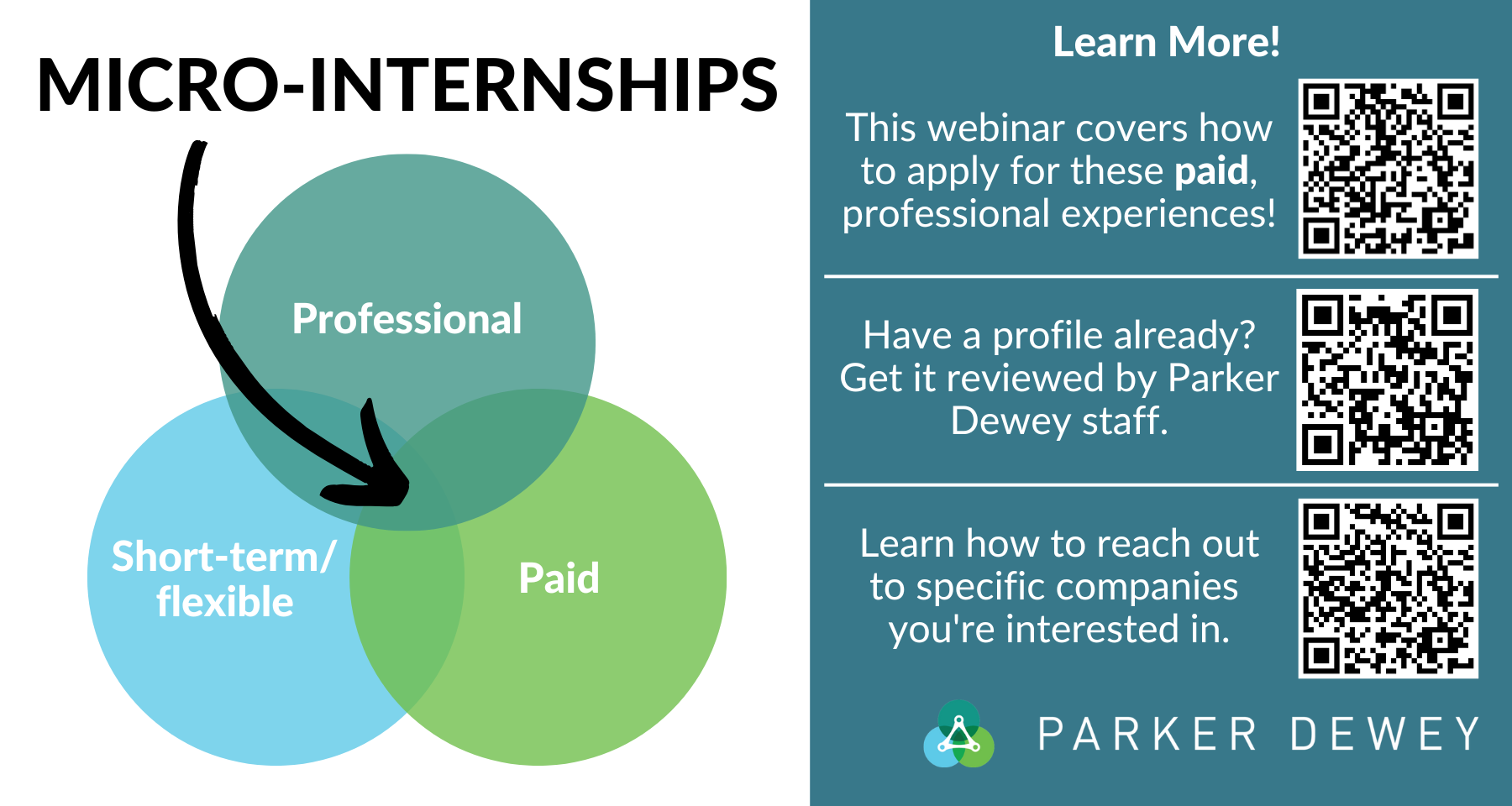 MICRO-INTERNSHIPS

Professional

Short-term/ flexible

Paid

Learn More!

This webinar covers how to apply for these paid, professional experiences!

Have a profile already? Get it reviewed by Parker Dewey staff.

Learn how to reach out to specific companies you're interested in.

PARKER DEWEY